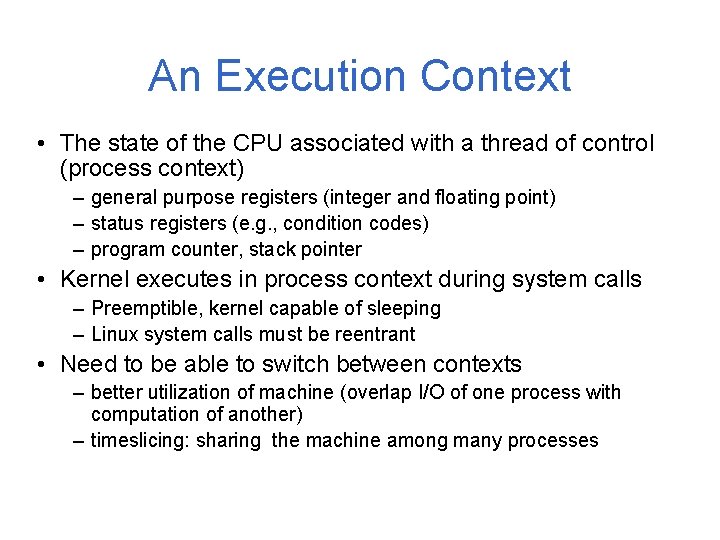 An Execution Context

• The state of the CPU associated with a thread of control (process context)
– general purpose registers (integer and floating point)
– status registers (e.g., condition codes)
– program counter, stack pointer
• Kernel executes in process context during system calls
– Preemptible, kernel capable of sleeping
– Linux system calls must be reentrant
• Need to be able to switch between contexts
– better utilization of machine (overlap I/O of one process with computation of another)
– timeslicing: sharing the machine among many processes